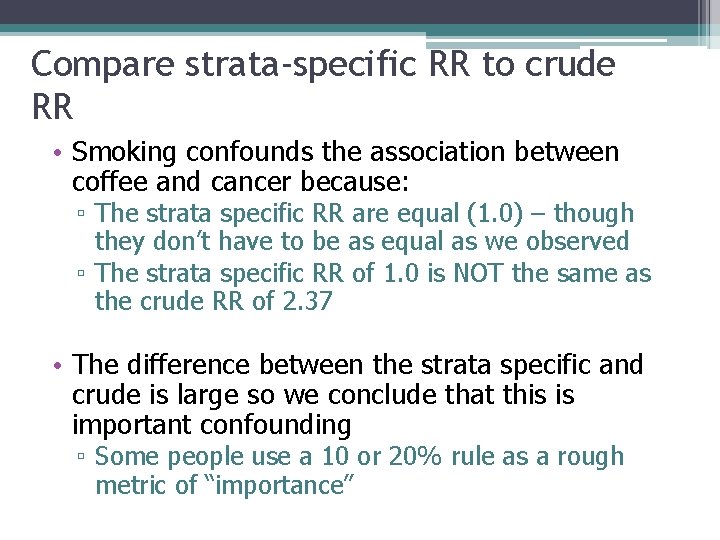 Compare strata-specific RR to crude RR

• Smoking confounds the association between coffee and cancer because:
▫ The strata specific RR are equal (1.0) – though they don't have to be as equal as we observed
▫ The strata specific RR of 1.0 is NOT the same as the crude RR of 2.37

• The difference between the strata specific and crude is large so we conclude that this is important confounding
▫ Some people use a 10 or 20% rule as a rough metric of "importance"